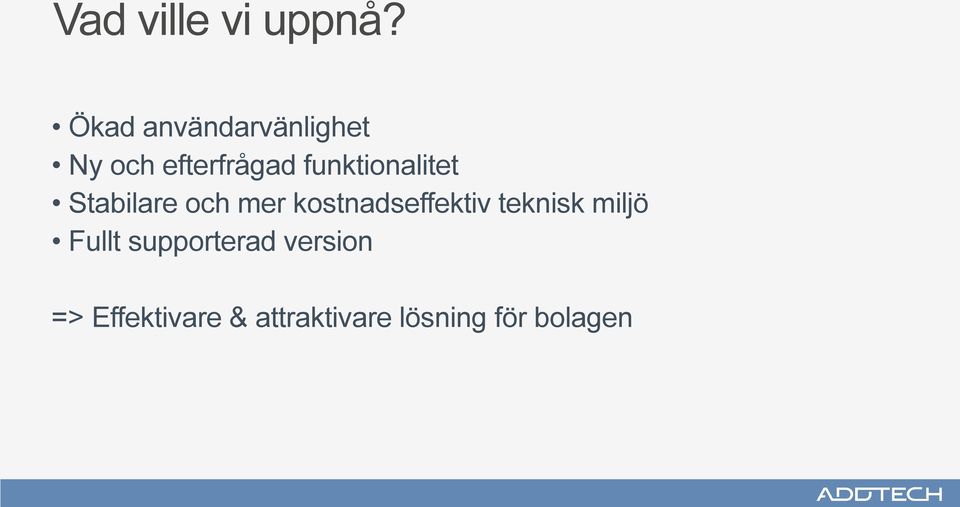 Vad ville vi uppnå?

• Ökad användarvänlighet
• Ny och efterfrågad funktionalitet
• Stabilare och mer kostnadseffektiv teknisk miljö
• Fullt supporterad version

=> Effektivare & attraktivare lösning för bolagen

ADDTECH